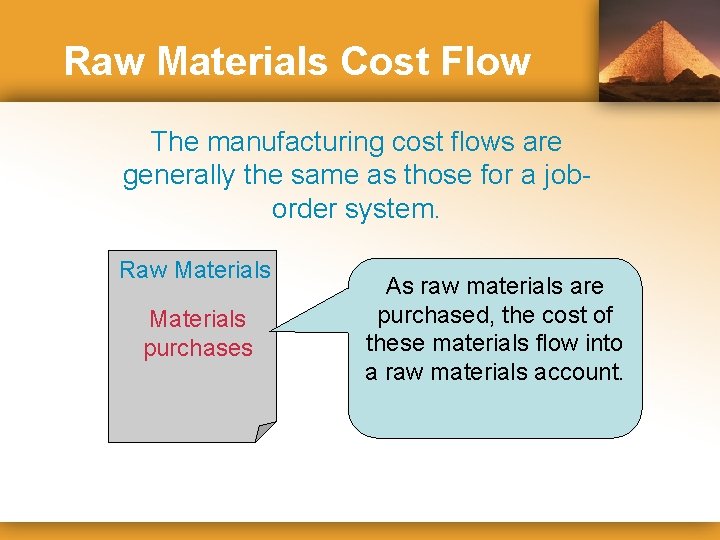 Raw Materials Cost Flow

The manufacturing cost flows are generally the same as those for a job-order system.

Raw Materials

Materials purchases

As raw materials are purchased, the cost of these materials flow into a raw materials account.